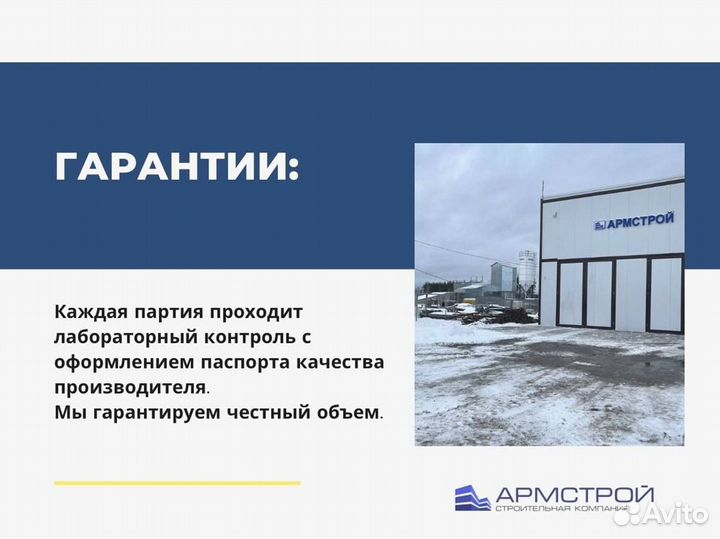 ГАРАНТИИ:

Каждая партия проходит лабораторный контроль с оформлением паспорта качества производителя.
Мы гарантируем честный объем.

АРМСТРОЙ

АРМСТРОЙ
СТРОИТЕЛЬНАЯ КОМПАНИЯ

Avito